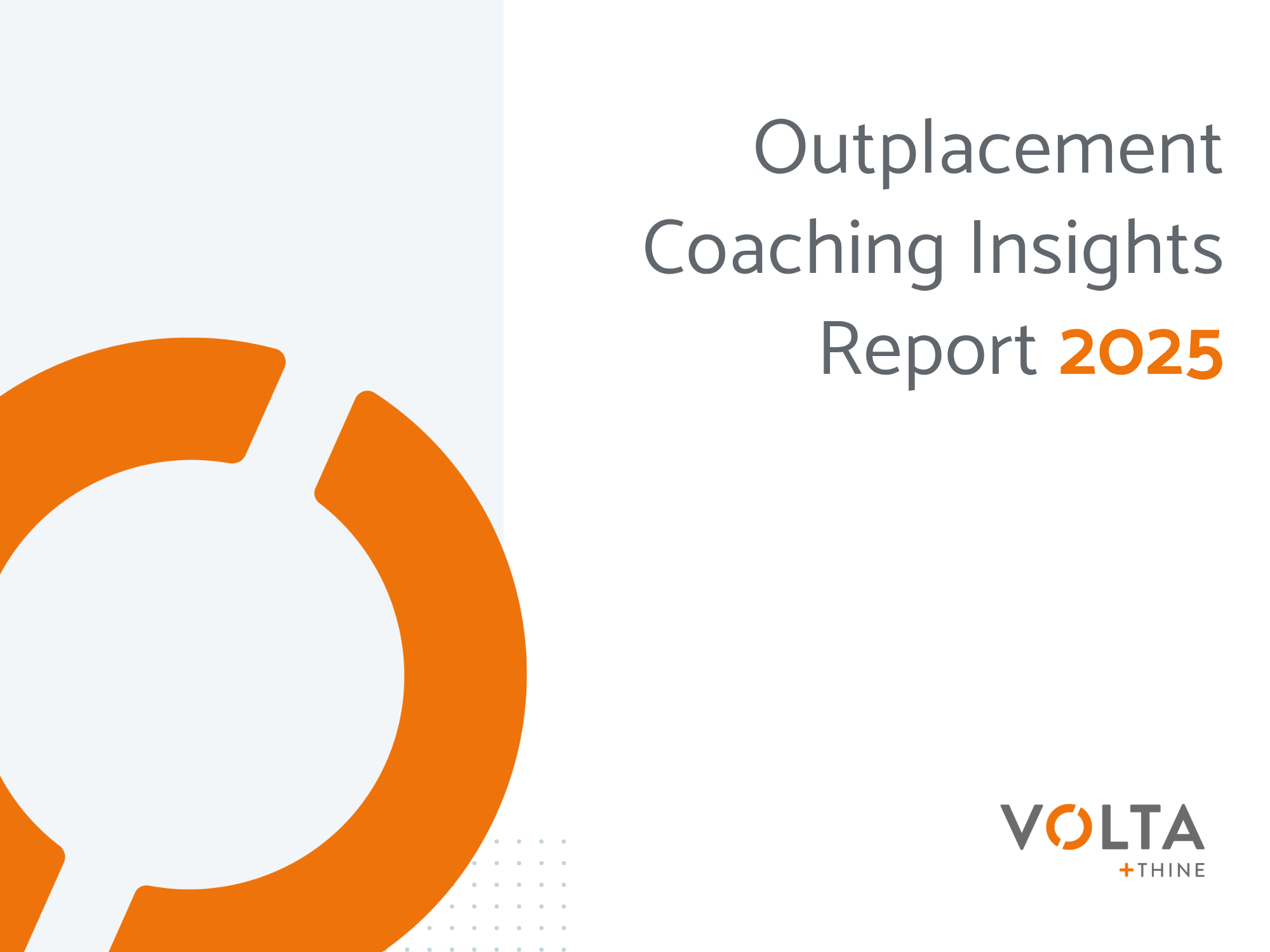 Outplacement Coaching Insights Report 2025

VOLTA
+THINE